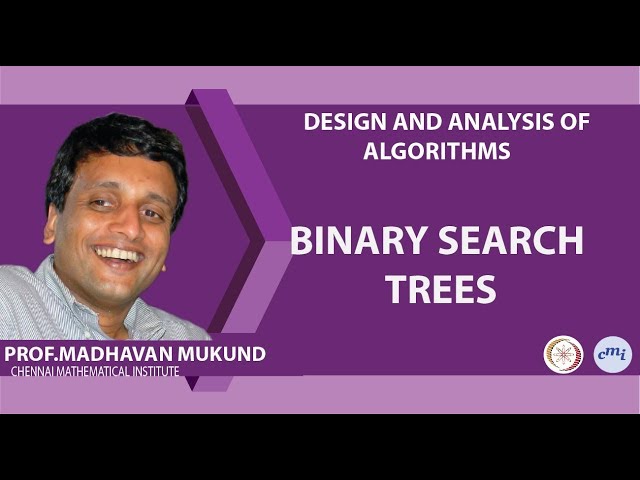 DESIGN AND ANALYSIS OF ALGORITHMS

BINARY SEARCH TREES

PROF.MADHAVAN MUKUND
CHENNAI MATHEMATICAL INSTITUTE

cmi